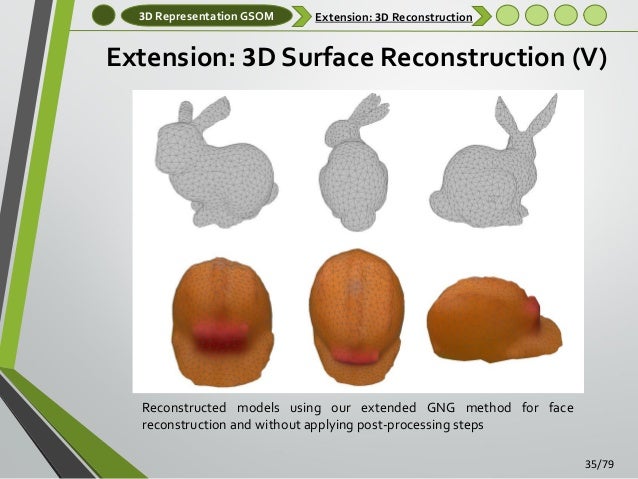 3D Representation GSOM

Extension: 3D Reconstruction

Extension: 3D Surface Reconstruction (V)

Reconstructed models using our extended GNG method for face reconstruction and without applying post-processing steps

35/79